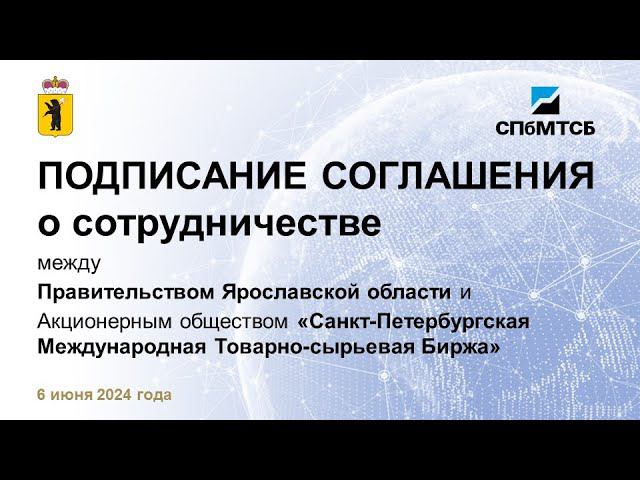 СПбМТСБ

ПОДПИСАНИЕ СОГЛАШЕНИЯ о сотрудничестве

между

Правительством Ярославской области и Акционерным обществом «Санкт-Петербургская Международная Товарно-сырьевая Биржа»

6 июня 2024 года